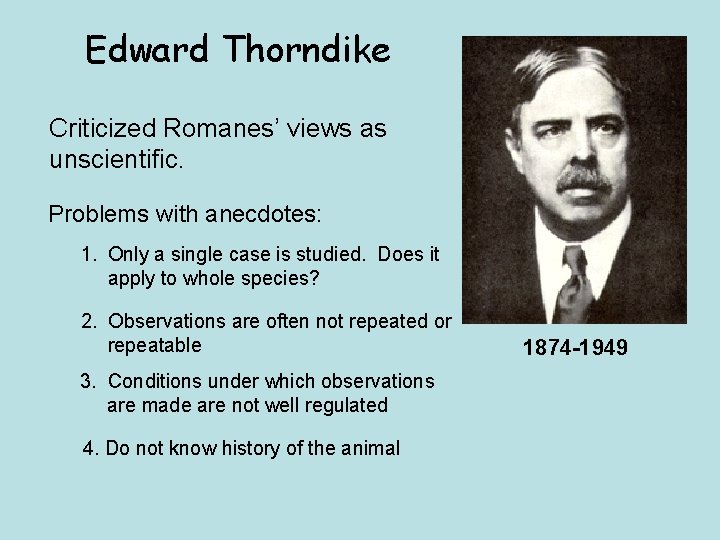 Edward Thorndike

Criticized Romanes' views as unscientific.

Problems with anecdotes:

1. Only a single case is studied. Does it apply to whole species?

2. Observations are often not repeated or repeatable

3. Conditions under which observations are made are not well regulated

4. Do not know history of the animal

1874-1949